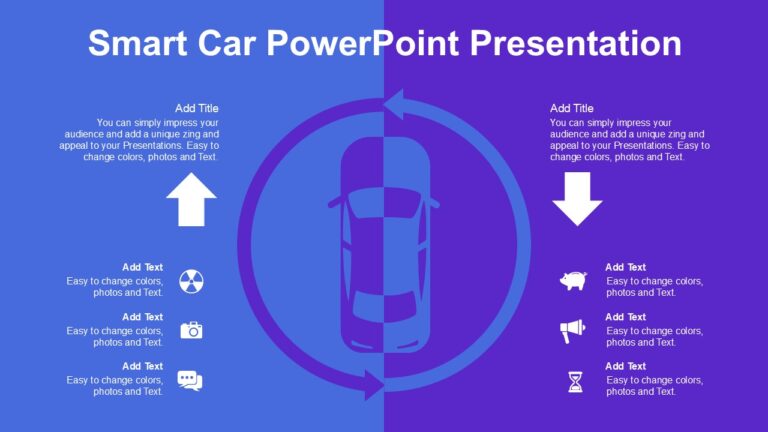 Smart Car PowerPoint Presentation

Add Title
You can simply impress your audience and add a unique zing and appeal to your Presentations. Easy to change colors, photos and Text.

Add Text
Easy to change colors, photos and Text.

Add Text
Easy to change colors, photos and Text.

Add Text
Easy to change colors, photos and Text.

Add Title
You can simply impress your audience and add a unique zing and appeal to your Presentations. Easy to change colors, photos and Text.

Add Text
Easy to change colors, photos and Text.

Add Text
Easy to change colors, photos and Text.

Add Text
Easy to change colors, photos and Text.